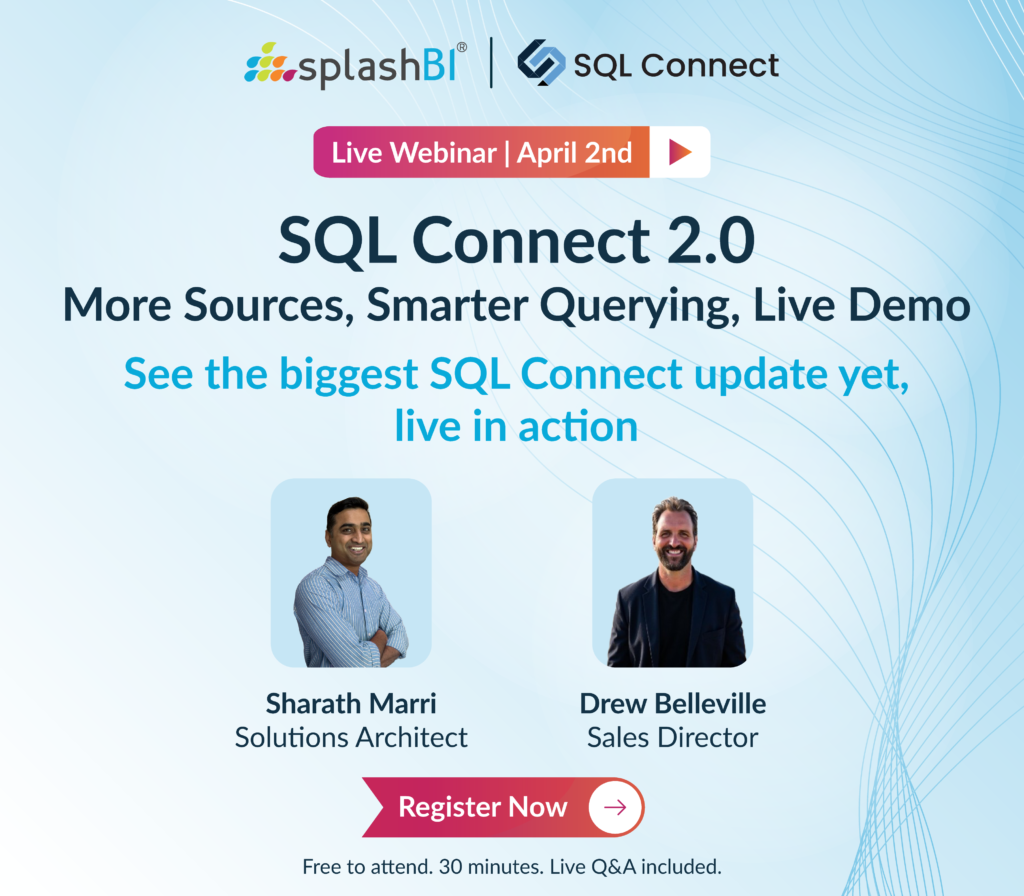 splashBI® | SQL Connect

Live Webinar | April 2nd

SQL Connect 2.0
More Sources, Smarter Querying, Live Demo

See the biggest SQL Connect update yet, live in action

Sharath Marri
Solutions Architect

Drew Belleville
Sales Director

Register Now

Free to attend. 30 minutes. Live Q&A included.